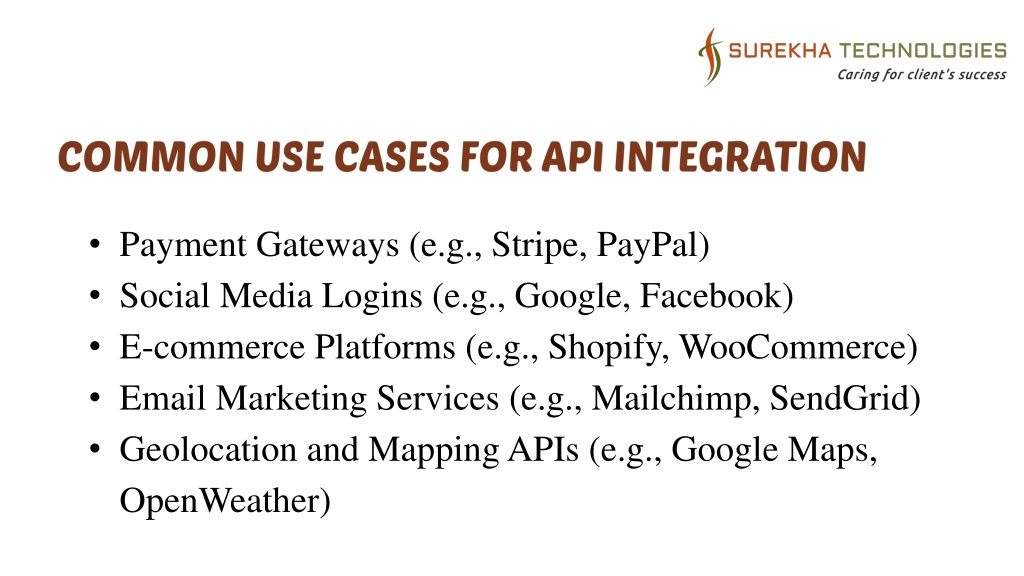 SUREKHA TECHNOLOGIES
Caring for client's success

COMMON USE CASES FOR API INTEGRATION

• Payment Gateways (e.g., Stripe, PayPal)
• Social Media Logins (e.g., Google, Facebook)
• E-commerce Platforms (e.g., Shopify, WooCommerce)
• Email Marketing Services (e.g., Mailchimp, SendGrid)
• Geolocation and Mapping APIs (e.g., Google Maps, OpenWeather)